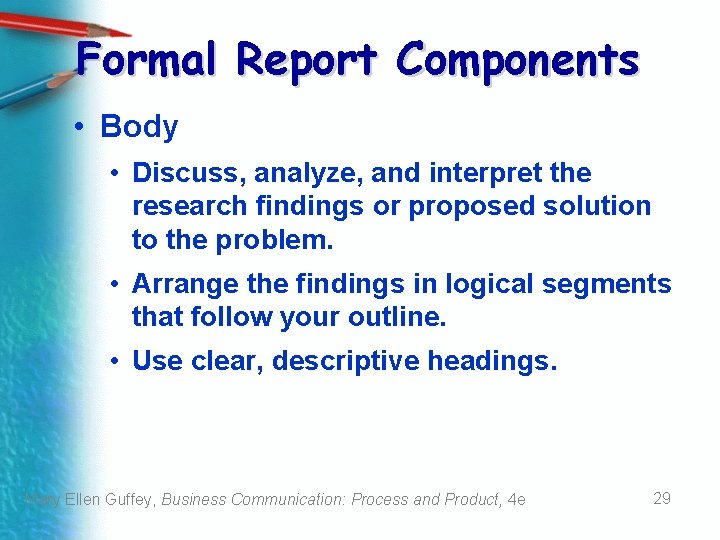 Formal Report Components

• Body

• Discuss, analyze, and interpret the research findings or proposed solution to the problem.

• Arrange the findings in logical segments that follow your outline.

• Use clear, descriptive headings.

Mary Ellen Guffey, Business Communication: Process and Product, 4e

29